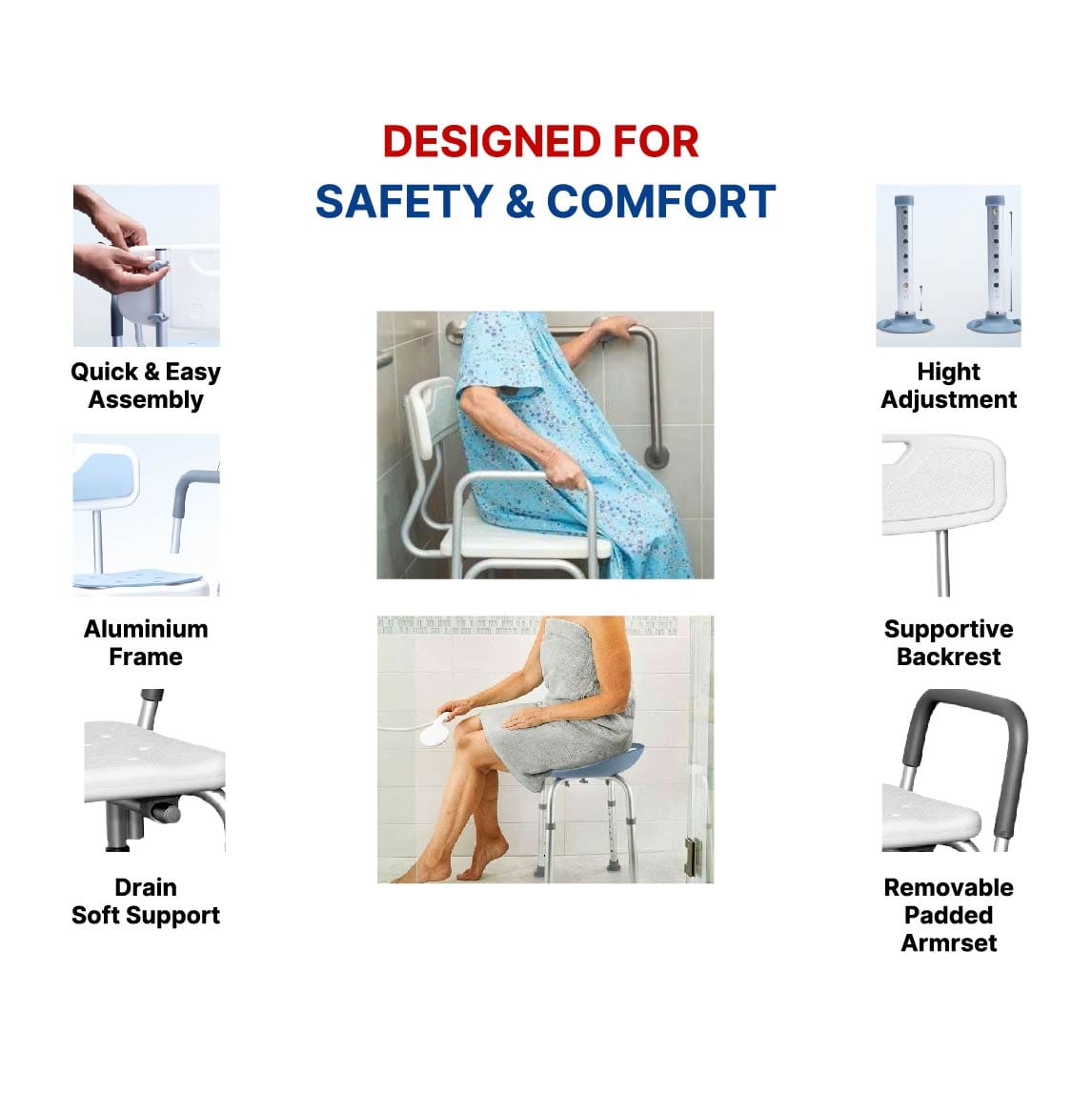 DESIGNED FOR
SAFETY & COMFORT

Quick & Easy Assembly

Aluminium Frame

Drain Soft Support

Hight Adjustment

Supportive Backrest

Removable Padded Armrset